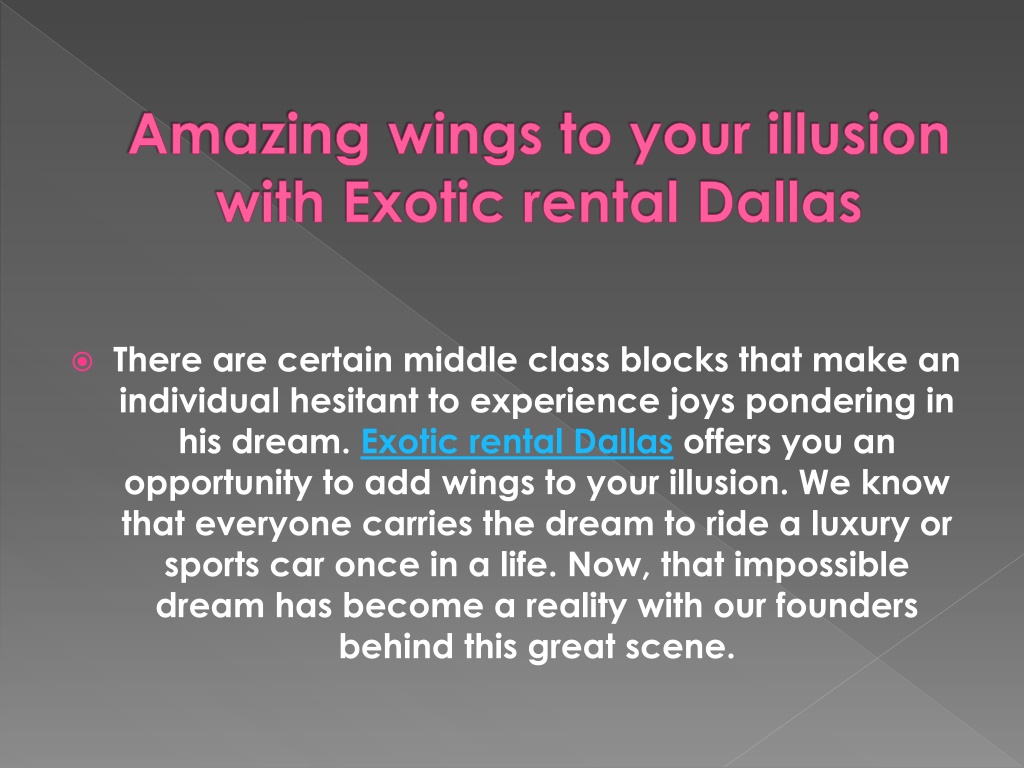 Amazing wings to your illusion with Exotic rental Dallas

There are certain middle class blocks that make an individual hesitant to experience joys pondering in his dream. Exotic rental Dallas offers you an opportunity to add wings to your illusion. We know that everyone carries the dream to ride a luxury or sports car once in a life. Now, that impossible dream has become a reality with our founders behind this great scene.